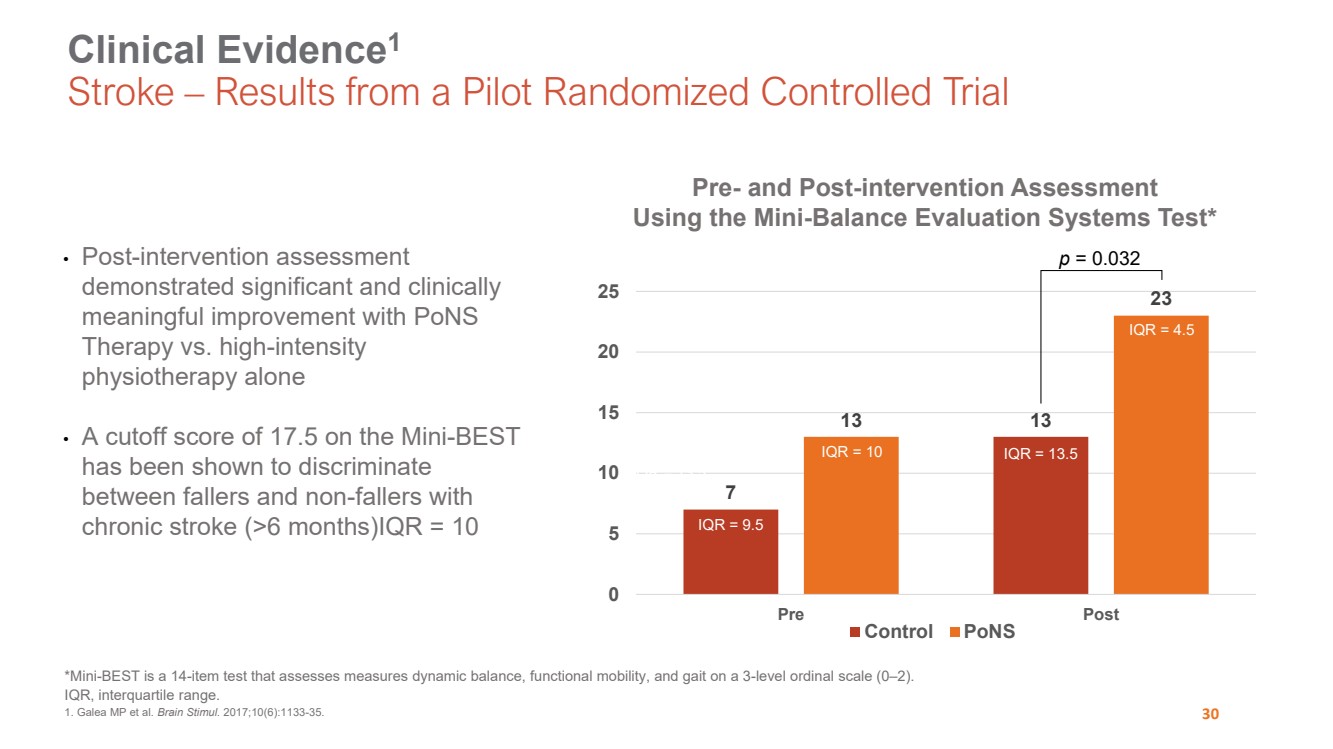 Clinical Evidence$^1$
Stroke – Results from a Pilot Randomized Controlled Trial

• Post-intervention assessment demonstrated significant and clinically meaningful improvement with PoNS Therapy vs. high-intensity physiotherapy alone

• A cutoff score of 17.5 on the Mini-BEST has been shown to discriminate between fallers and non-fallers with chronic stroke (>6 months)IQR = 10

Pre- and Post-intervention Assessment
Using the Mini-Balance Evaluation Systems Test*

p = 0.032

25
20
15
10
5
0

7
IQR = 9.5
13
IQR = 10
13
IQR = 13.5
23
IQR = 4.5

Pre
Post

Control PoNS

*Mini-BEST is a 14-item test that assesses measures dynamic balance, functional mobility, and gait on a 3-level ordinal scale (0–2).
IQR, interquartile range.
1. Galea MP et al. Brain Stimul. 2017;10(6):1133-35.

30